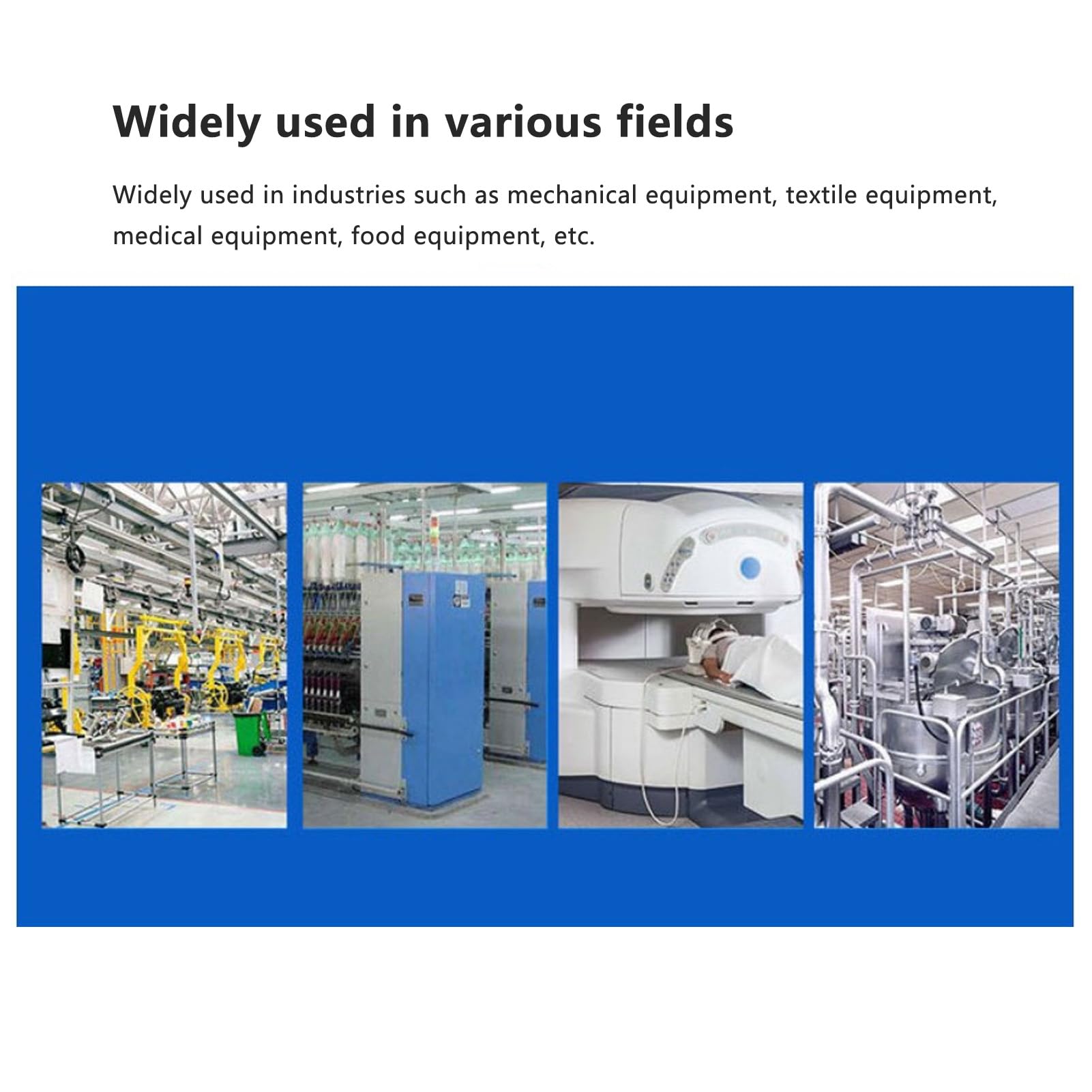 Widely used in various fields

Widely used in industries such as mechanical equipment, textile equipment, medical equipment, food equipment, etc.